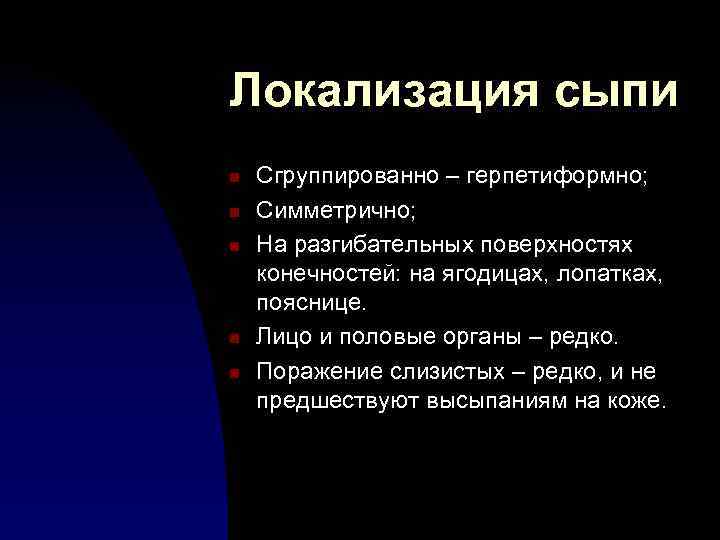 Локализация сыпи

- Сгруппированно – герпетиформно;
- Симметрично;
- На разгибательных поверхностях конечностей: на ягодицах, лопатках, пояснице.
- Лицо и половые органы – редко.
- Поражение слизистых – редко, и не предшествуют высыпаниям на коже.